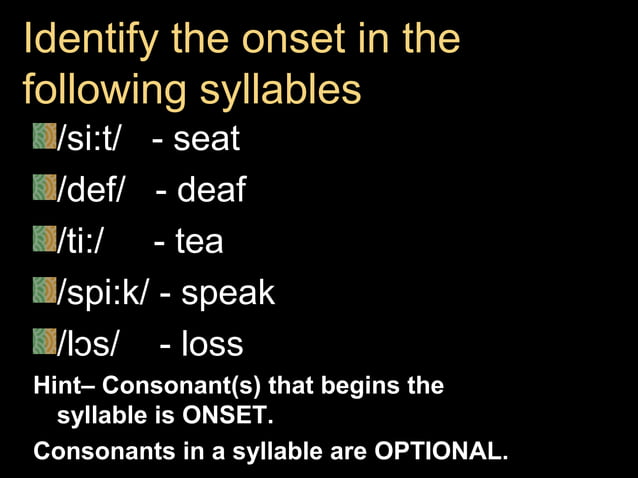 Identify the onset in the following syllables

/si:t/ - seat

/def/ - deaf

/ti:/ - tea

/spi:k/ - speak

/lɔs/ - loss

Hint– Consonant(s) that begins the syllable is ONSET.

Consonants in a syllable are OPTIONAL.